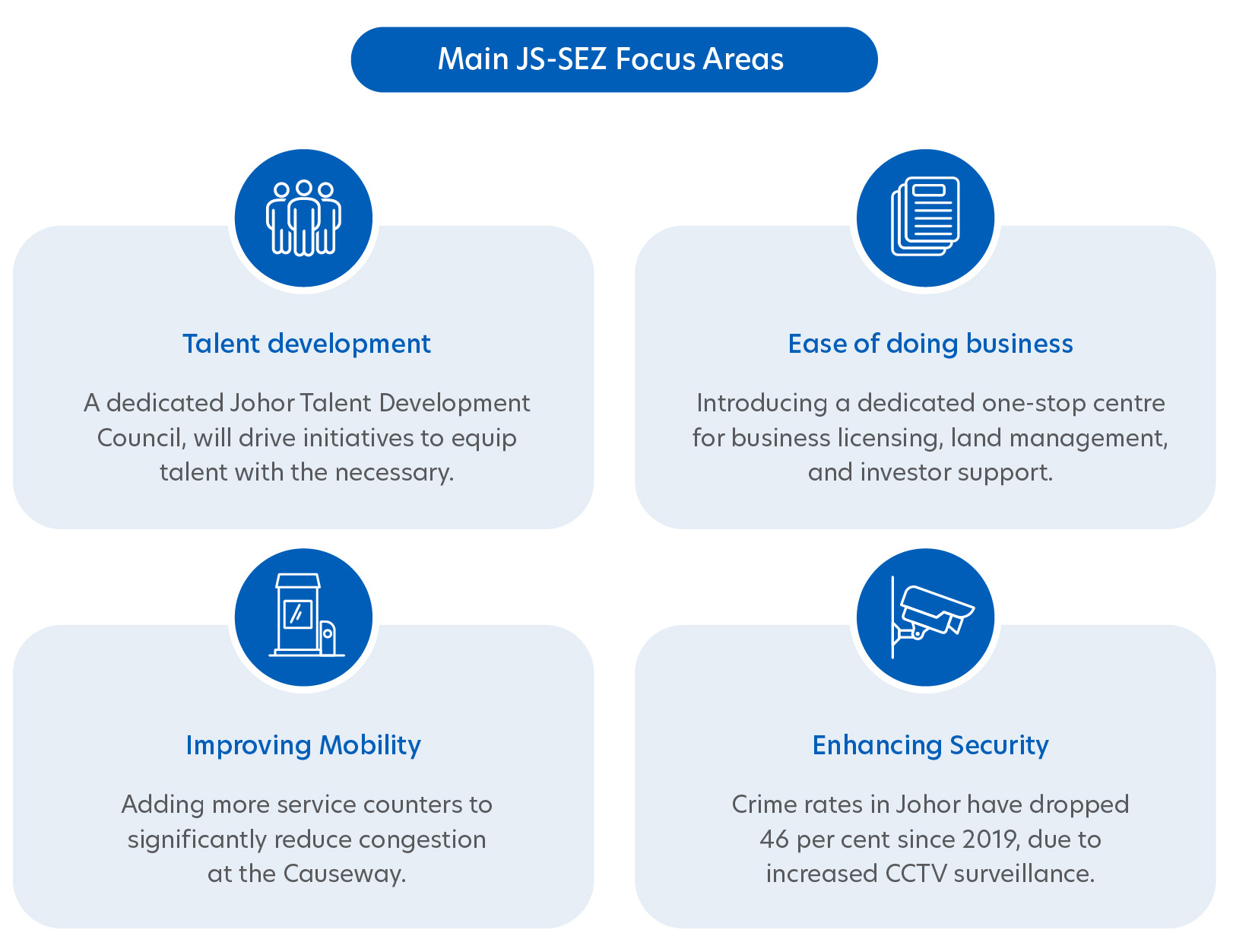 Main JS-SEZ Focus Areas

Talent development

A dedicated Johor Talent Development Council, will drive initiatives to equip talent with the necessary.

Ease of doing business

Introducing a dedicated one-stop centre for business licensing, land management, and investor support.

Improving Mobility

Adding more service counters to significantly reduce congestion at the Causeway.

Enhancing Security

Crime rates in Johor have dropped 46 per cent since 2019, due to increased CCTV surveillance.